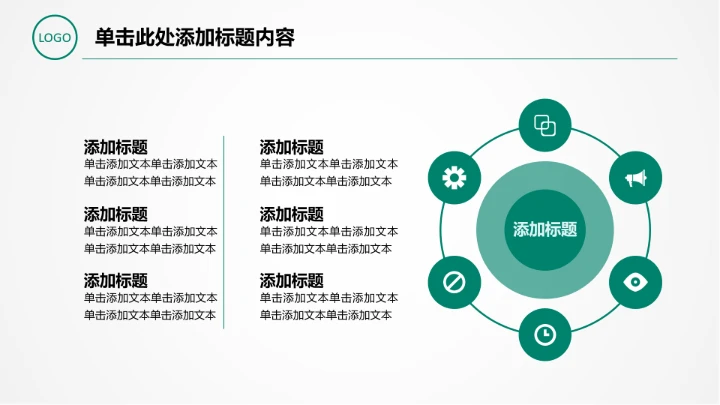 LOGO

单击此处添加标题内容

添加标题
单击添加文本单击添加文本
单击添加文本单击添加文本

添加标题
单击添加文本单击添加文本
单击添加文本单击添加文本

添加标题
单击添加文本单击添加文本
单击添加文本单击添加文本

添加标题
单击添加文本单击添加文本
单击添加文本单击添加文本

添加标题
单击添加文本单击添加文本
单击添加文本单击添加文本

添加标题
单击添加文本单击添加文本
单击添加文本单击添加文本

添加标题